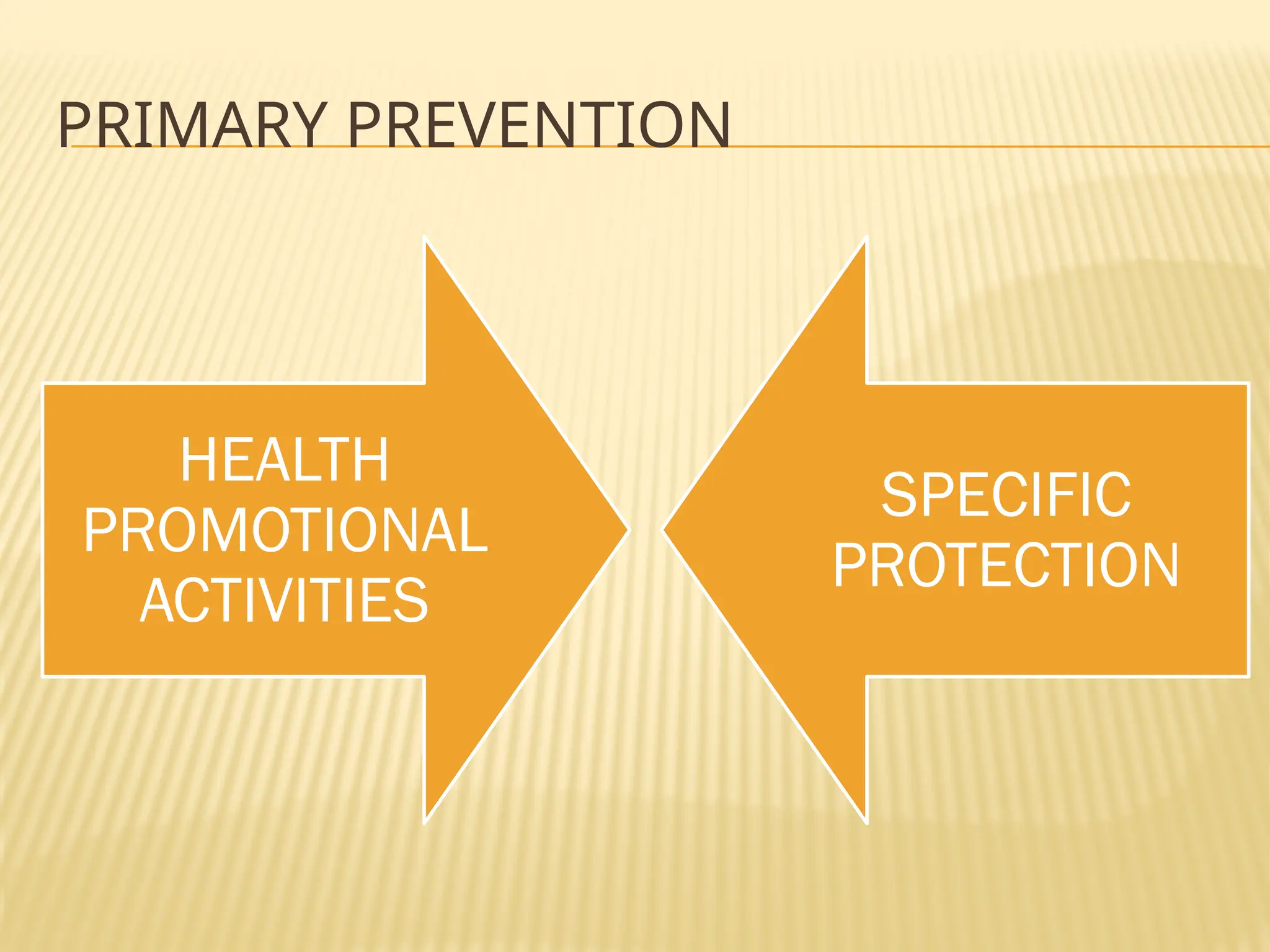 PRIMARY PREVENTION

HEALTH PROMOTIONAL ACTIVITIES

SPECIFIC PROTECTION